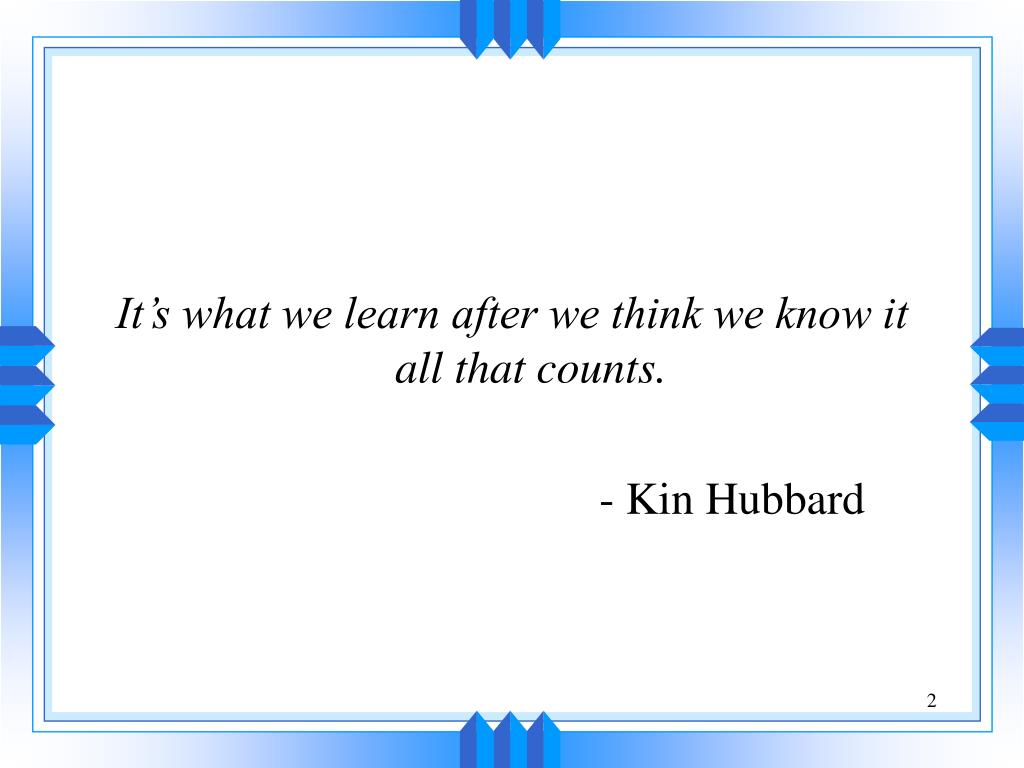 It’s what we learn after we think we know it all that counts.

- Kin Hubbard

2